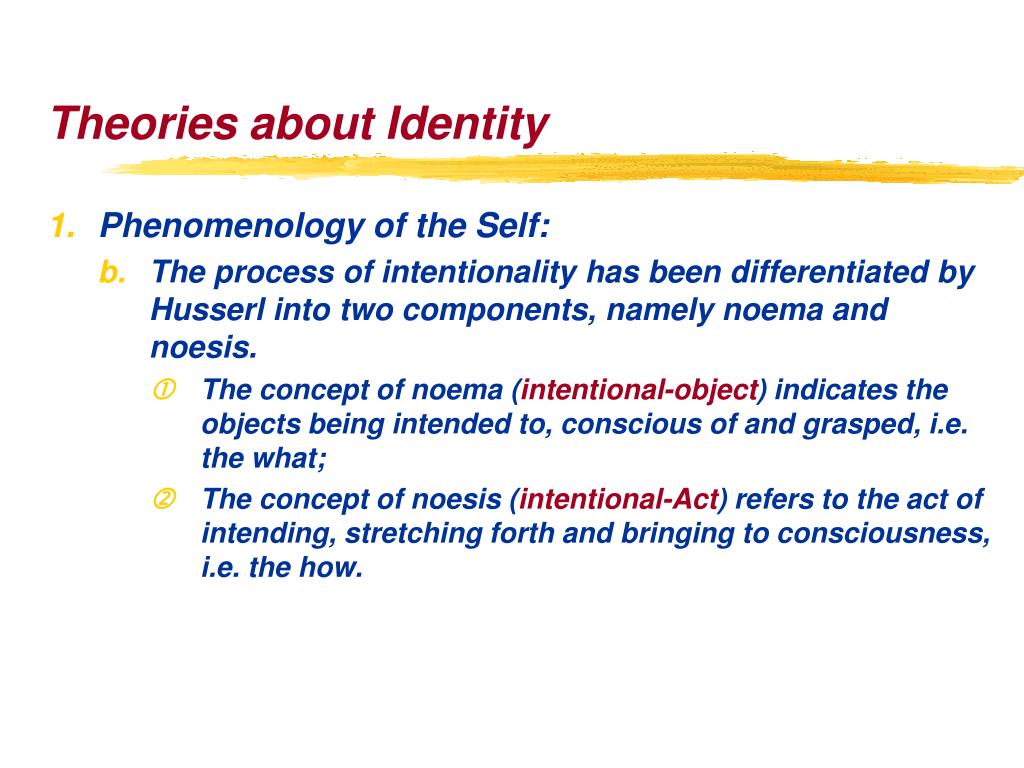 Theories about Identity

1. Phenomenology of the Self:

b. The process of intentionality has been differentiated by Husserl into two components, namely noema and noesis.

① The concept of noema (intentional-object) indicates the objects being intended to, conscious of and grasped, i.e. the what;

② The concept of noesis (intentional-Act) refers to the act of intending, stretching forth and bringing to consciousness, i.e. the how.